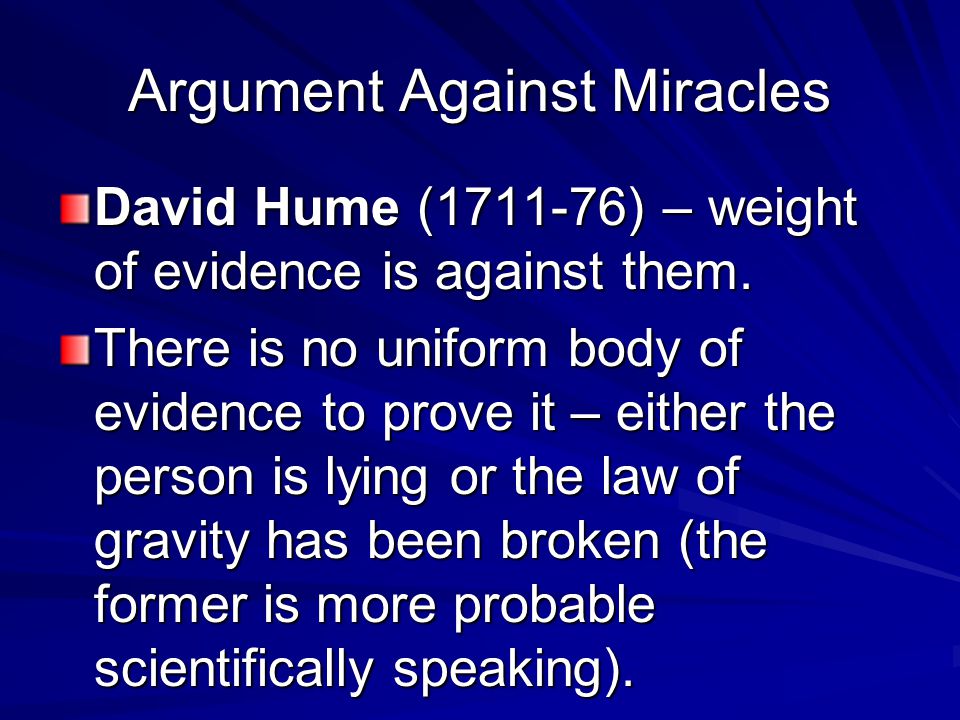 Argument Against Miracles

David Hume (1711-76) – weight of evidence is against them.

There is no uniform body of evidence to prove it – either the person is lying or the law of gravity has been broken (the former is more probable scientifically speaking).